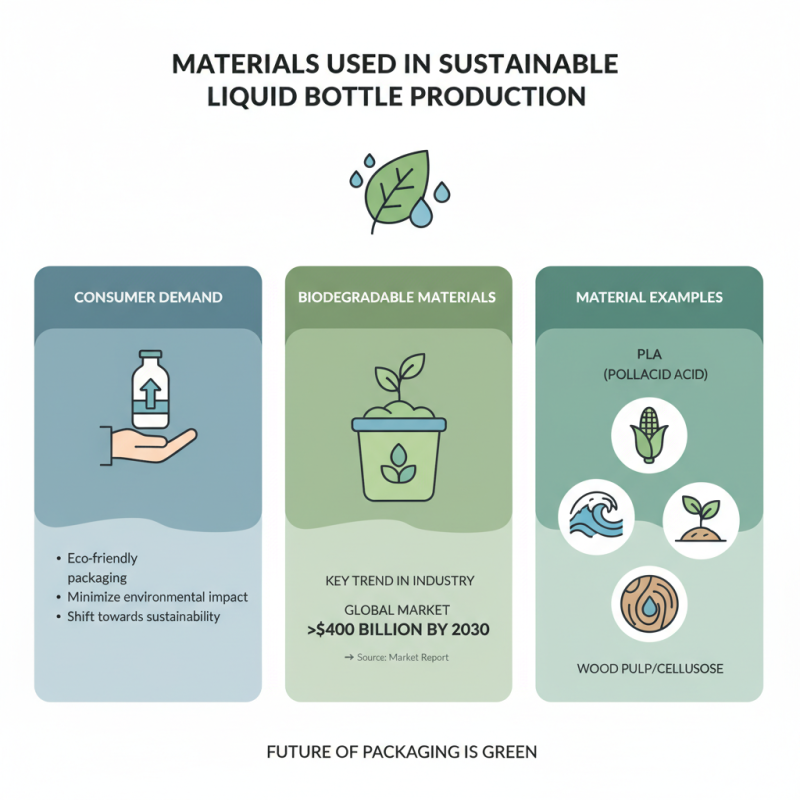 MATERIALS USED IN SUSTAINABLE LIQUID BOTTLE PRODUCTION

CONSUMER DEMAND

• Eco-friendly packaging
• Minimize environmental impact
• Shift towards sustainability

BIODEGRADABLE MATERIALS

KEY TREND IN INDUSTRY

GLOBAL MARKET
>$400 BILLION BY 2030

→ Source: Market Report

MATERIAL EXAMPLES

PLA
(POLLACID ACID)

WOOD PULP/CELLUSOSE

FUTURE OF PACKAGING IS GREEN